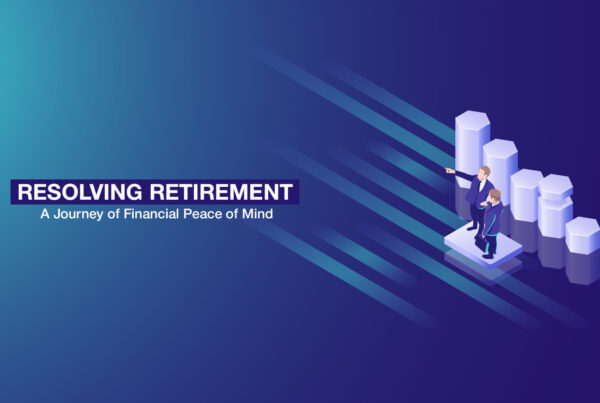 RESOLVING RETIREMENT
A Journey of Financial Peace of Mind